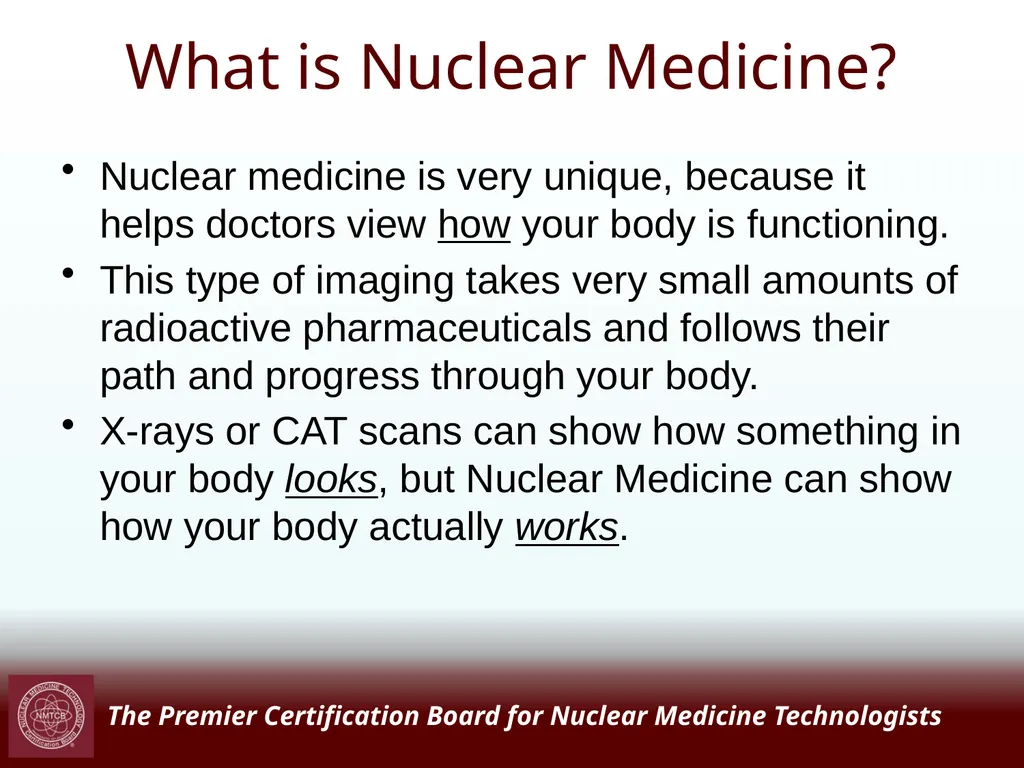 What is Nuclear Medicine?

• Nuclear medicine is very unique, because it helps doctors view how your body is functioning.

• This type of imaging takes very small amounts of radioactive pharmaceuticals and follows their path and progress through your body.

• X-rays or CAT scans can show how something in your body looks, but Nuclear Medicine can show how your body actually works.

NUCLEAR MEDICINE TECHNOLOGY CERTIFICATION BOARD NMTCB

The Premier Certification Board for Nuclear Medicine Technologists